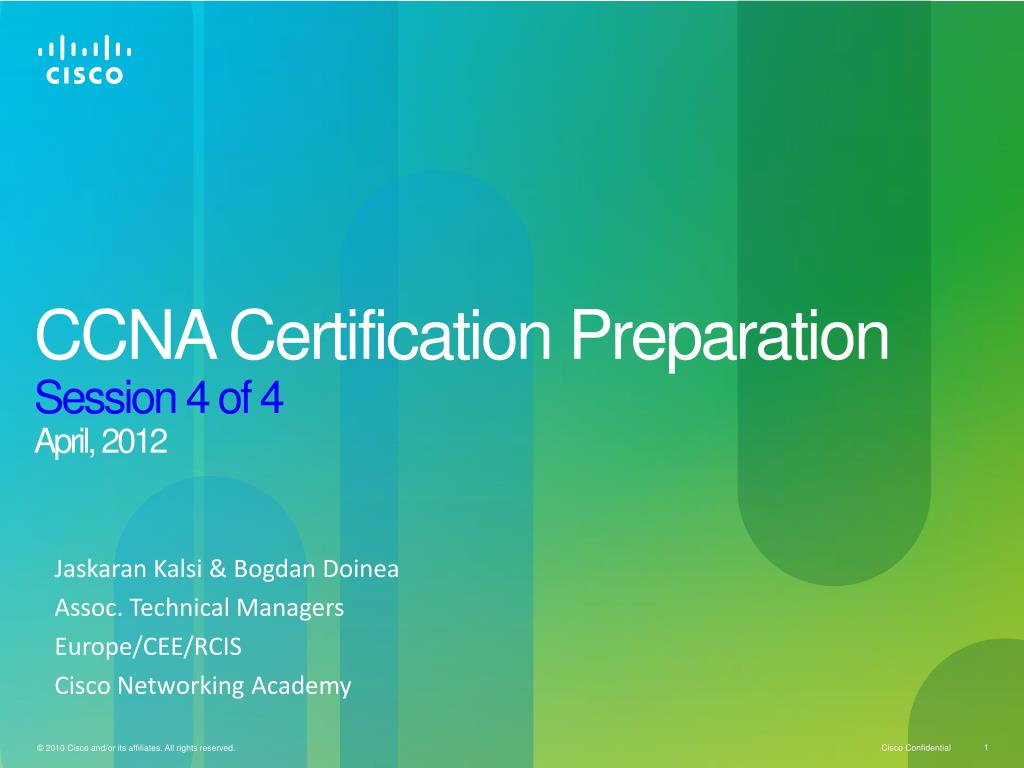 CISCO

CCNA Certification Preparation
Session 4 of 4
April, 2012

Jaskaran Kalsi & Bogdan Doinea
Assoc. Technical Managers
Europe/CEE/RCIS
Cisco Networking Academy

© 2010 Cisco and/or its affiliates. All rights reserved.
Cisco Confidential
1